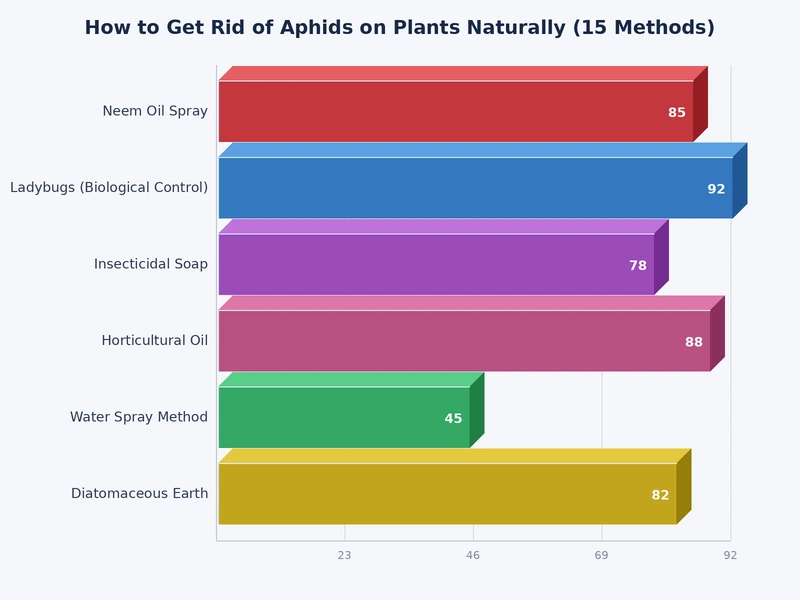 How to Get Rid of Aphids on Plants Naturally (15 Methods)

Neem Oil Spray
85

Ladybugs (Biological Control)
92

Insecticidal Soap
78

Horticultural Oil
88

Water Spray Method
45

Diatomaceous Earth
82

23
46
69
92